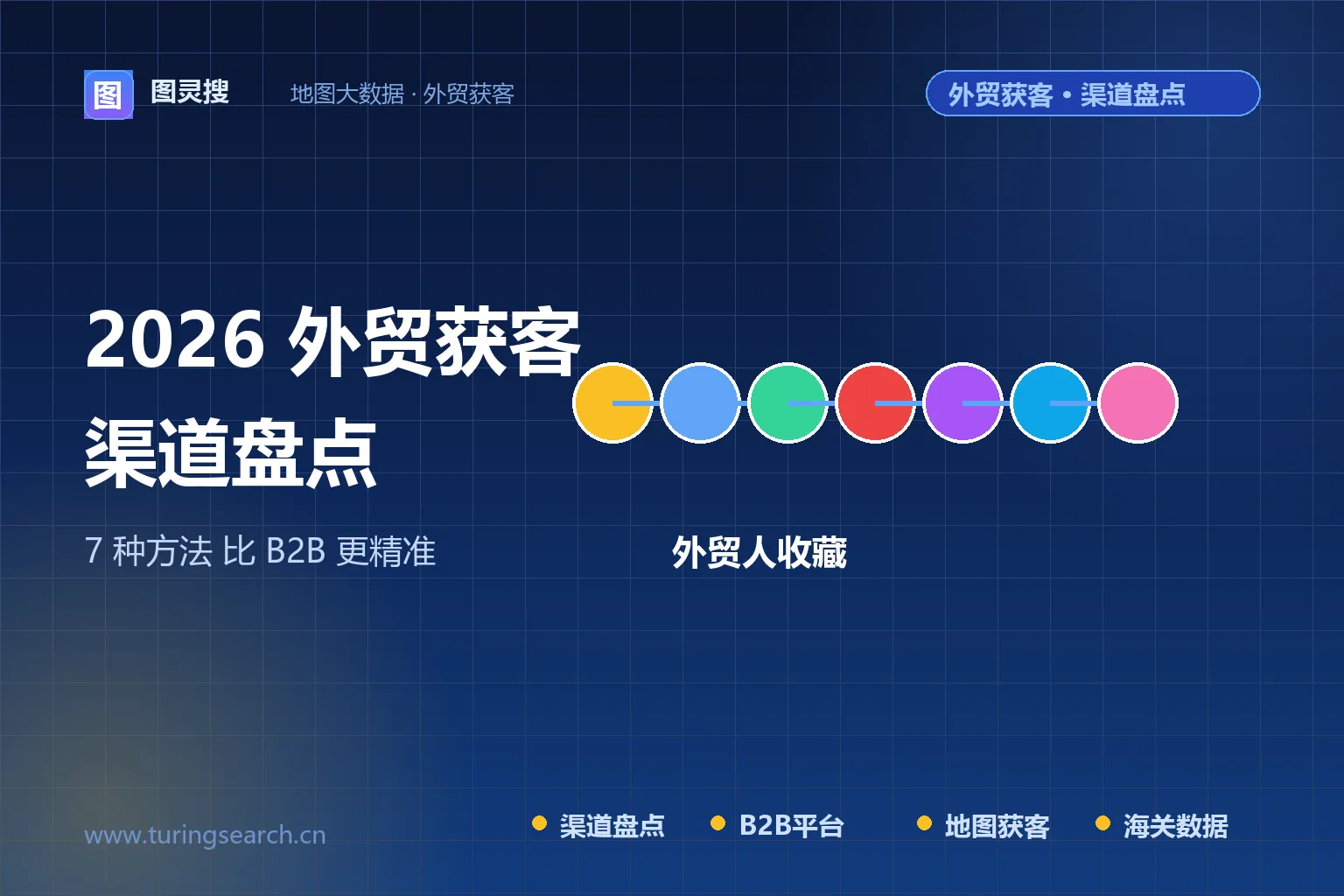 图 图灵搜 地图大数据 · 外贸获客

外贸获客 · 渠道盘点

2026 外贸获客
渠道盘点

7 种方法 比 B2B 更精准

外贸人收藏

www.turingsearch.cn

渠道盘点 B2B平台 地图获客 海关数据